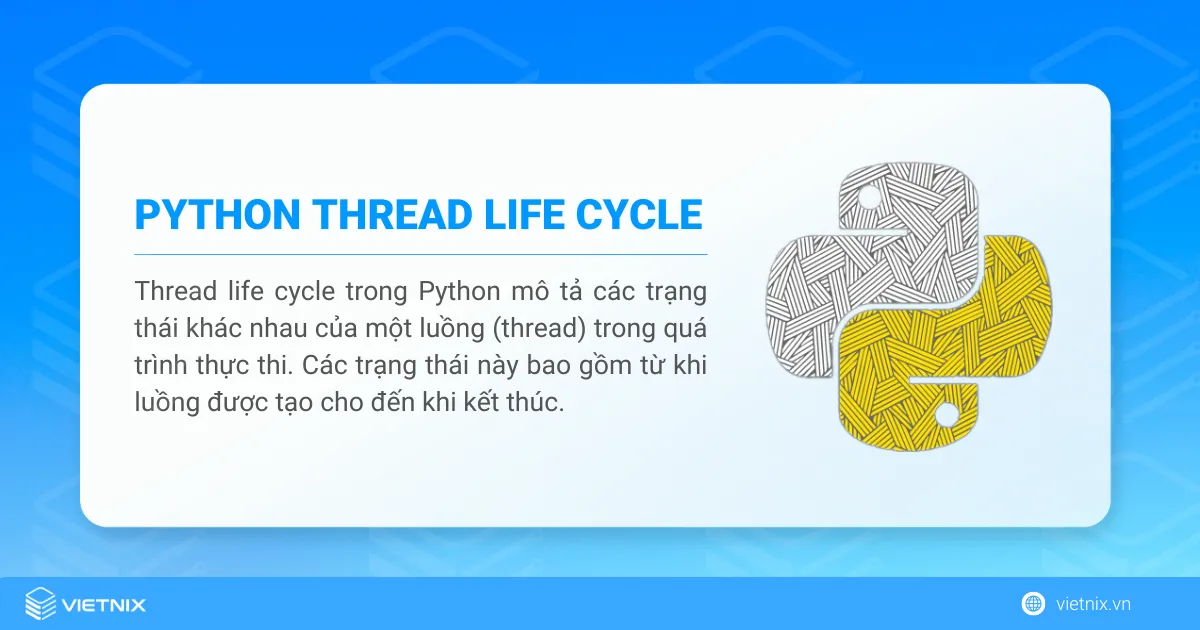 PYTHON THREAD LIFE CYCLE

Thread life cycle trong Python mô tả các trạng thái khác nhau của một luồng (thread) trong quá trình thực thi. Các trạng thái này bao gồm từ khi luồng được tạo cho đến khi kết thúc.

VIETNIX

vietnix.vn